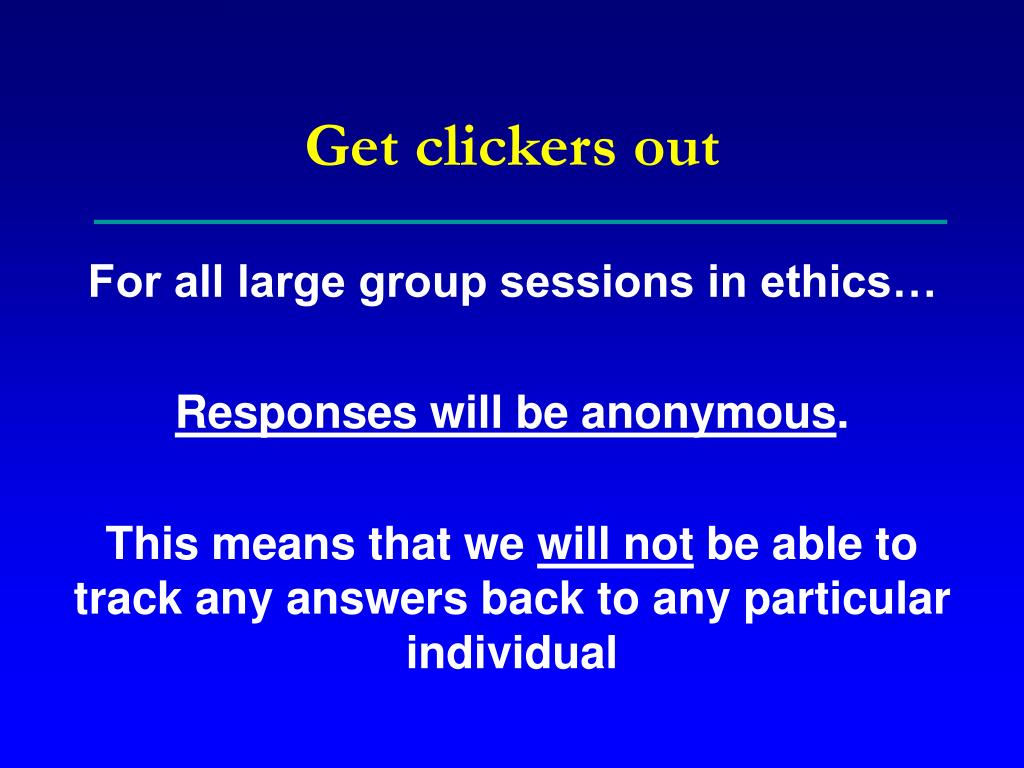 Get clickers out

For all large group sessions in ethics…

Responses will be anonymous.

This means that we will not be able to track any answers back to any particular individual